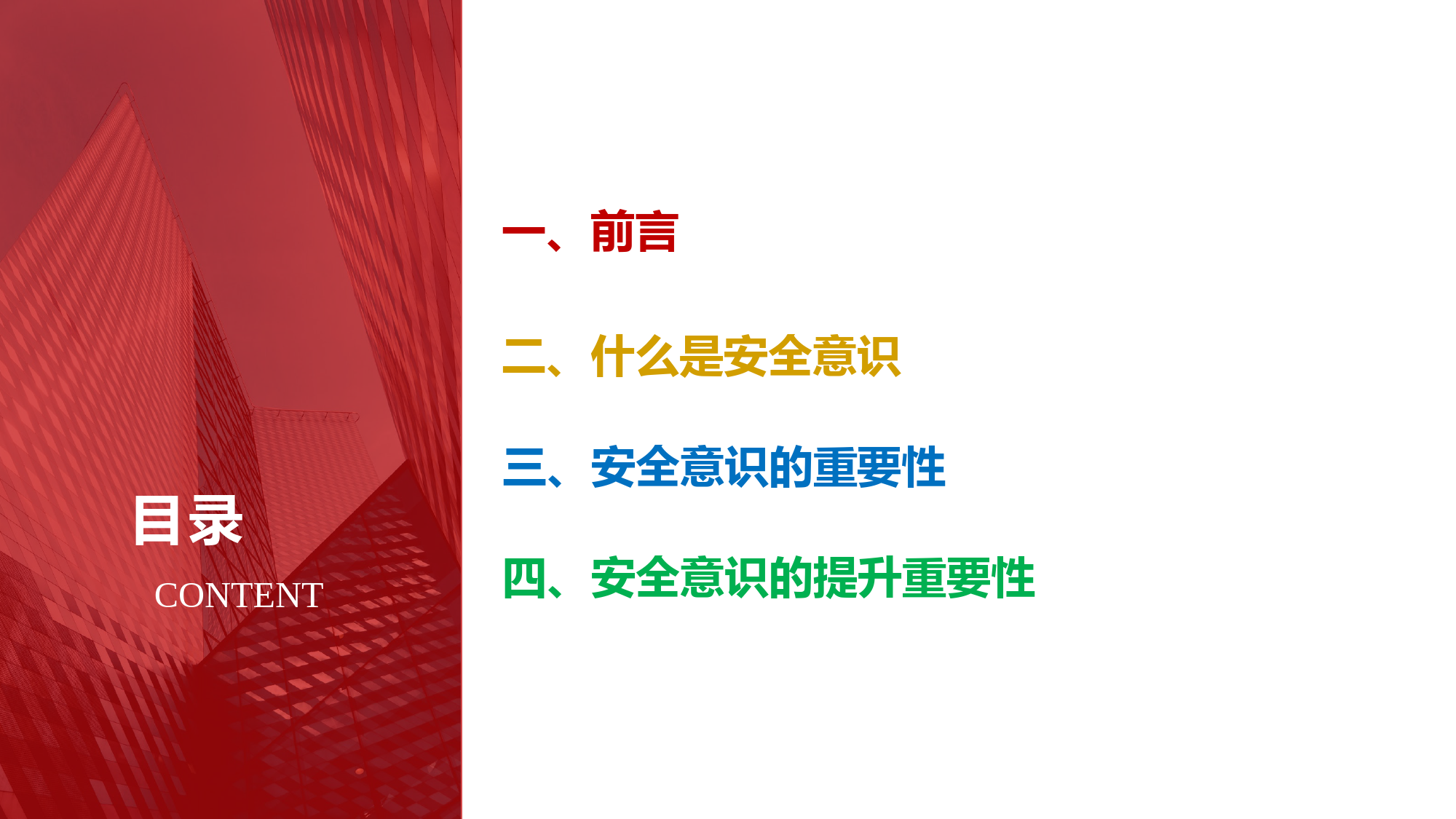 目录

CONTENT

一、前言

二、什么是安全意识

三、安全意识的重要性

四、安全意识的提升重要性